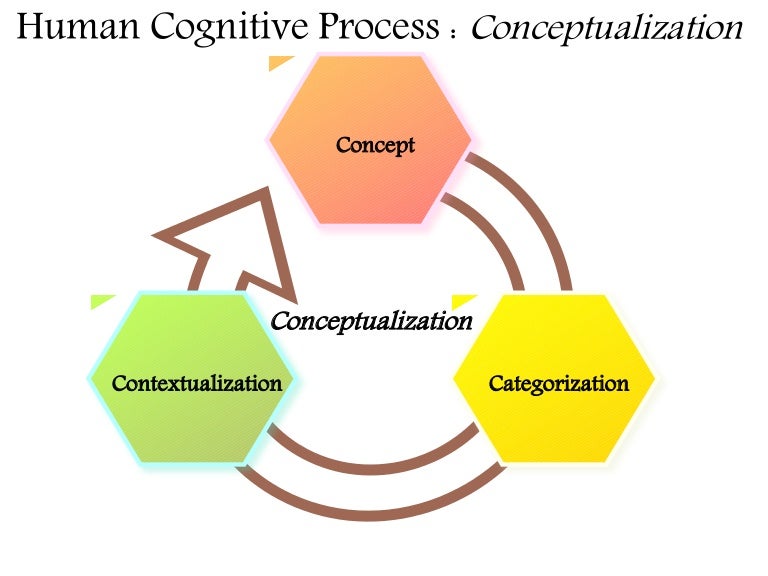 Human Cognitive Process : Conceptualization

Concept

Conceptualization

Contextualization

Categorization